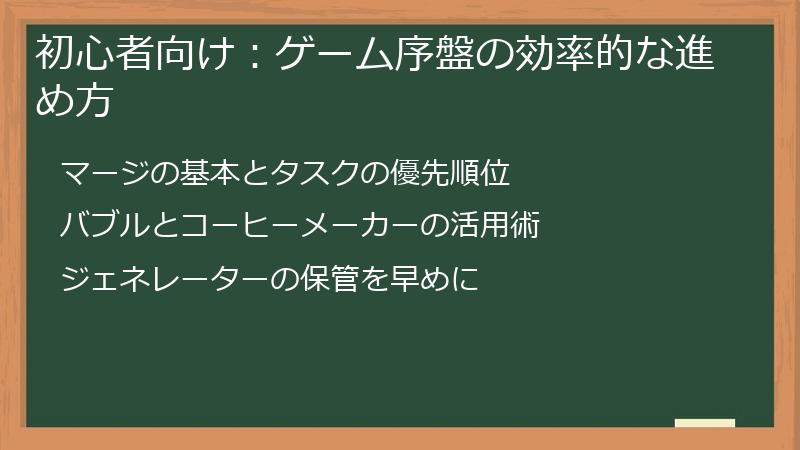 初心者向け：ゲーム序盤の効率的な進め方

マージの基本とタスクの優先順位

バブルとコーヒーメーカーの活用術

ジェネレーターの保管を早めに